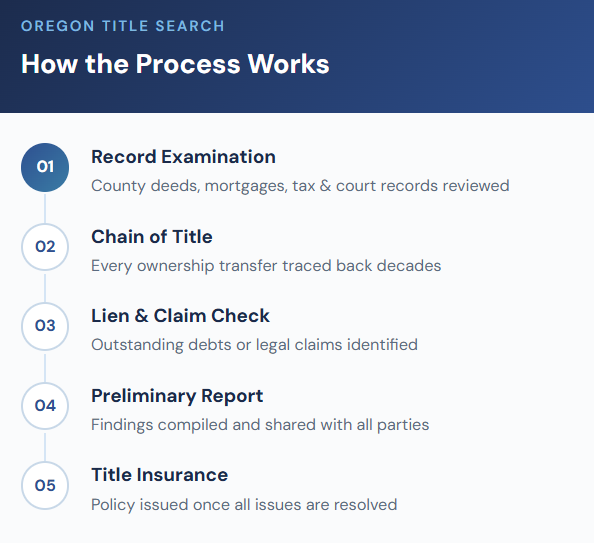 OREGON TITLE SEARCH

How the Process Works

01

Record Examination

County deeds, mortgages, tax & court records reviewed

02

Chain of Title

Every ownership transfer traced back decades

03

Lien & Claim Check

Outstanding debts or legal claims identified

04

Preliminary Report

Findings compiled and shared with all parties

05

Title Insurance

Policy issued once all issues are resolved